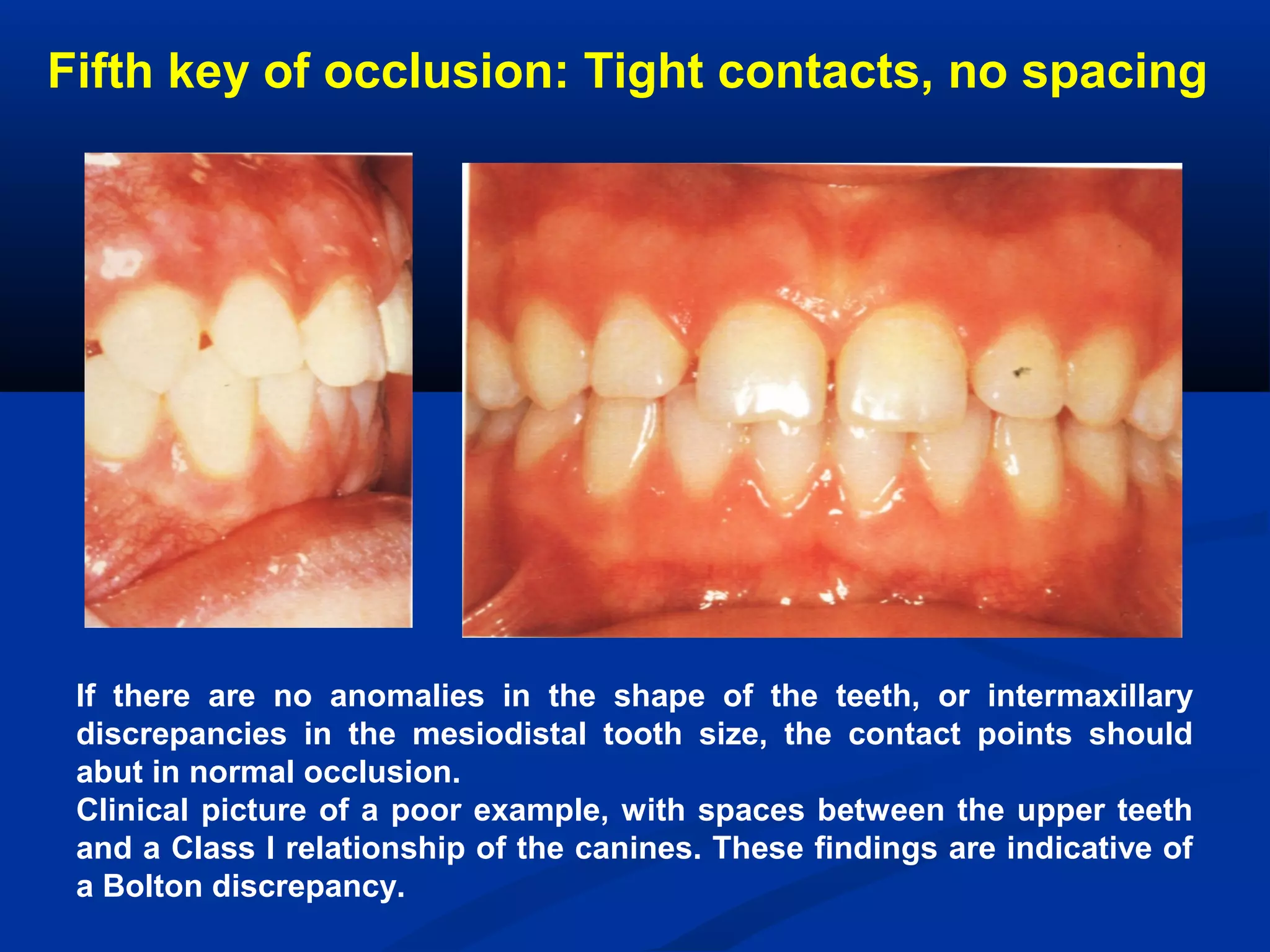 Fifth key of occlusion: Tight contacts, no spacing

If there are no anomalies in the shape of the teeth, or intermaxillary discrepancies in the mesiodistal tooth size, the contact points should abut in normal occlusion.
Clinical picture of a poor example, with spaces between the upper teeth and a Class I relationship of the canines. These findings are indicative of a Bolton discrepancy.